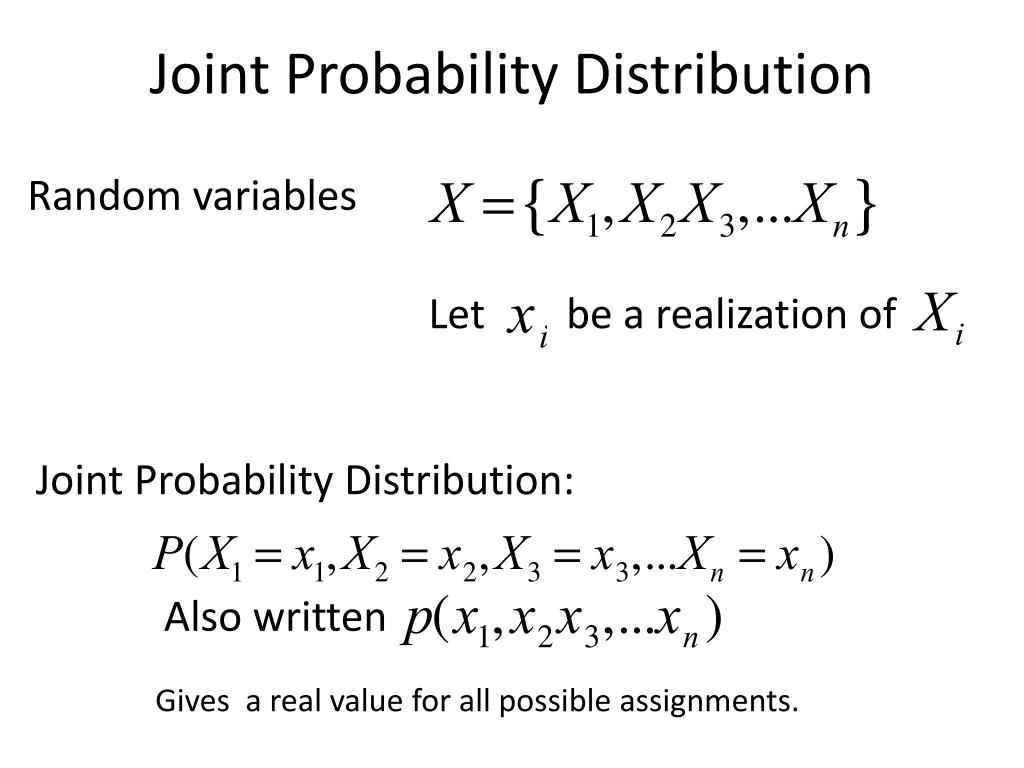 Joint Probability Distribution

Random variables $X = \{X_1, X_2 X_3, ... X_n\}$

Let $x_i$ be a realization of $X_i$

Joint Probability Distribution:

$P(X_1 = x_1, X_2 = x_2, X_3 = x_3, ... X_n = x_n)$

Also written $p(x_1, x_2 x_3, ... x_n)$

Gives a real value for all possible assignments.